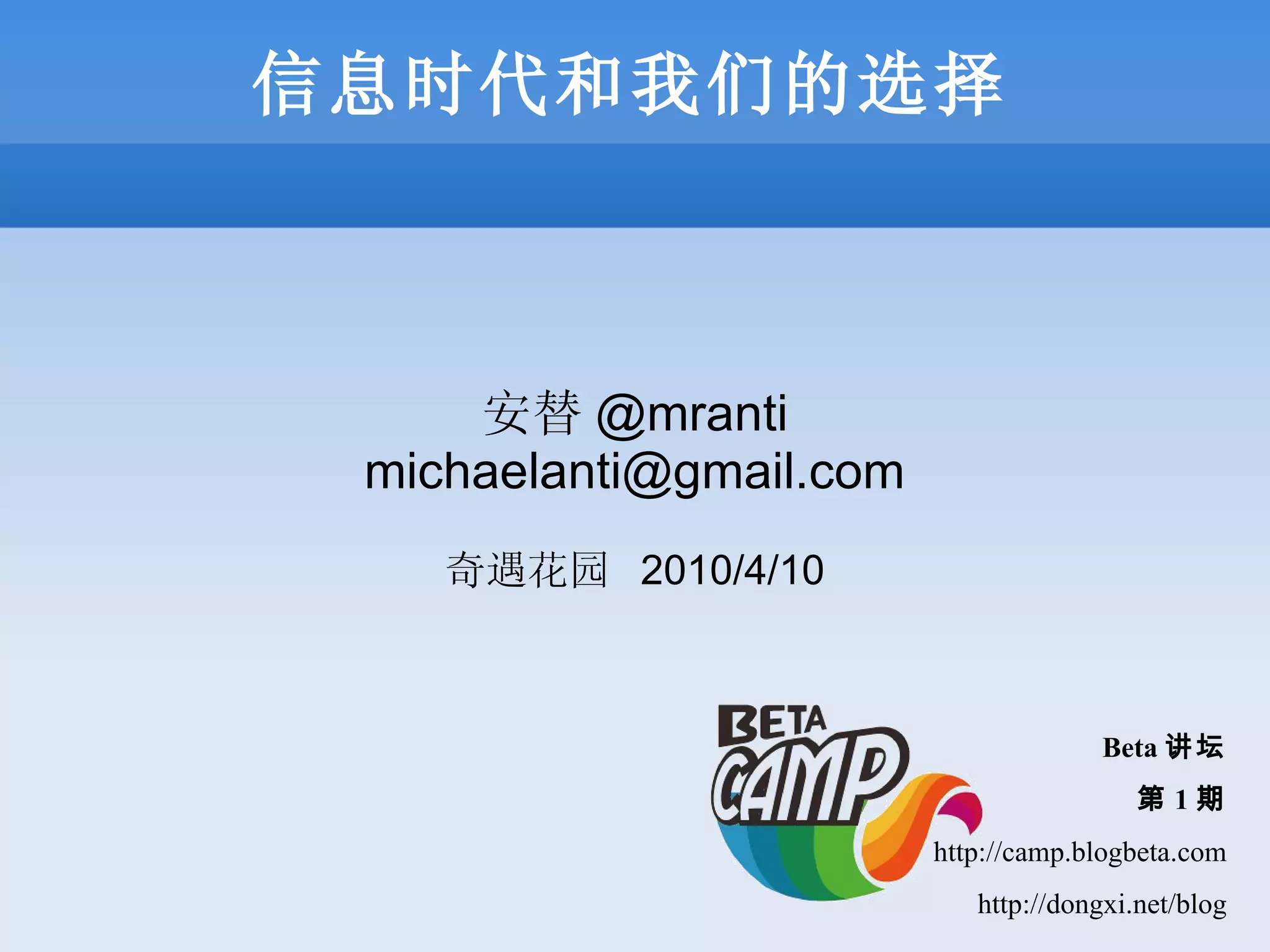 信息时代和我们的选择

安替 @mranti
michaelanti@gmail.com

奇遇花园 2010/4/10

BETA CAMP

Beta 讲坛

第 1 期

http://camp.blogbeta.com

http://dongxi.net/blog